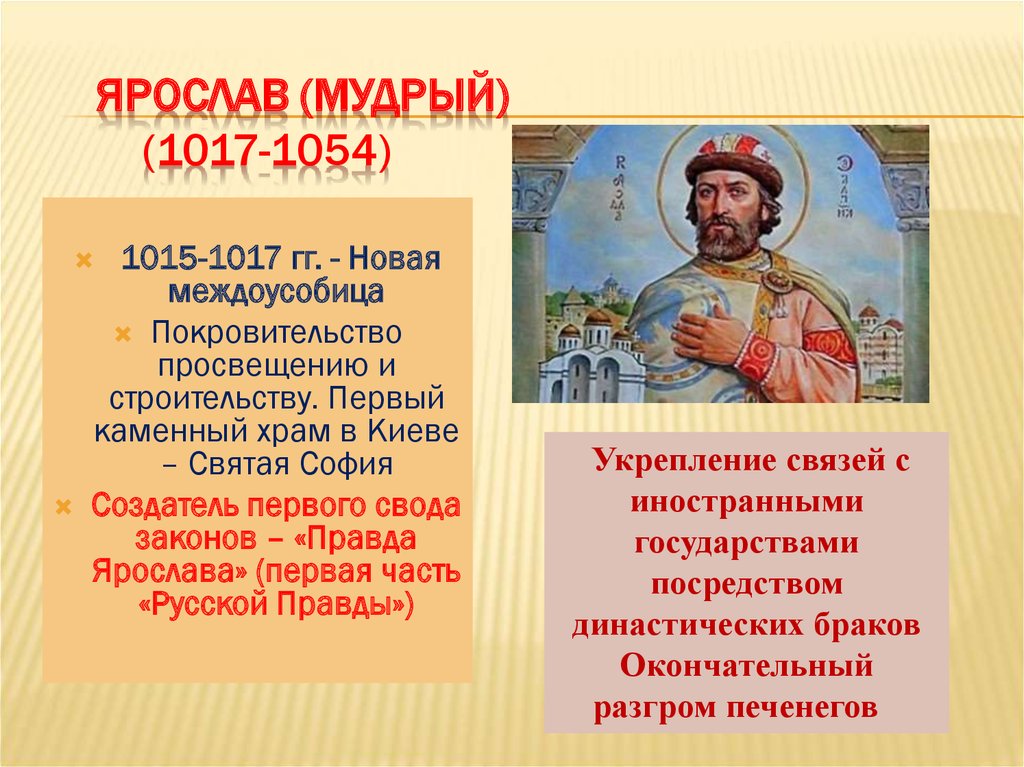 ЯРОСЛАВ (МУДРЫЙ)
(1017-1054)

1015-1017 гг. - Новая междоусобица

Покровительство просвещению и строительству. Первый каменный храм в Киеве – Святая София

Создатель первого свода законов – «Правда Ярослава» (первая часть «Русской Правды»)

Укрепление связей с иностранными государствами посредством династических браков
Окончательный разгром печенегов